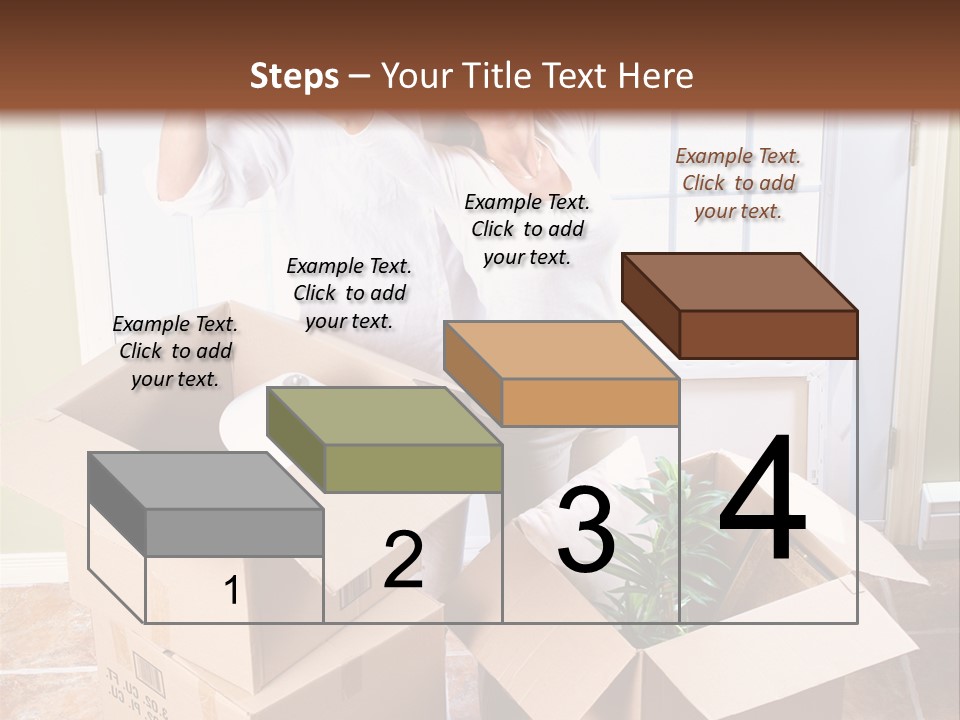 Steps – Your Title Text Here

Example Text. Click to add your text.

Example Text. Click to add your text.

Example Text. Click to add your text.

Example Text. Click to add your text.

1

2

3

4